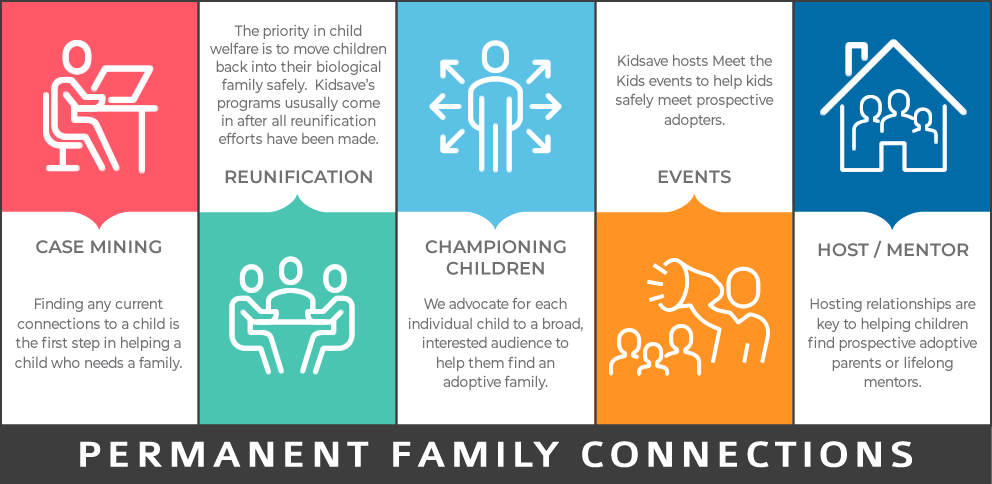 CASE MINING

Finding any current connections to a child is the first step in helping a child who needs a family.

The priority in child welfare is to move children back into their biological family safely. Kidsave's programs ususally come in after all reunification efforts have been made.

REUNIFICATION

CHAMPIONING CHILDREN

We advocate for each individual child to a broad, interested audience to help them find an adoptive family.

Kidsave hosts Meet the Kids events to help kids safely meet prospective adopters.

EVENTS

HOST / MENTOR

Hosting relationships are key to helping children find prospective adoptive parents or lifelong mentors.

PERMANENT FAMILY CONNECTIONS